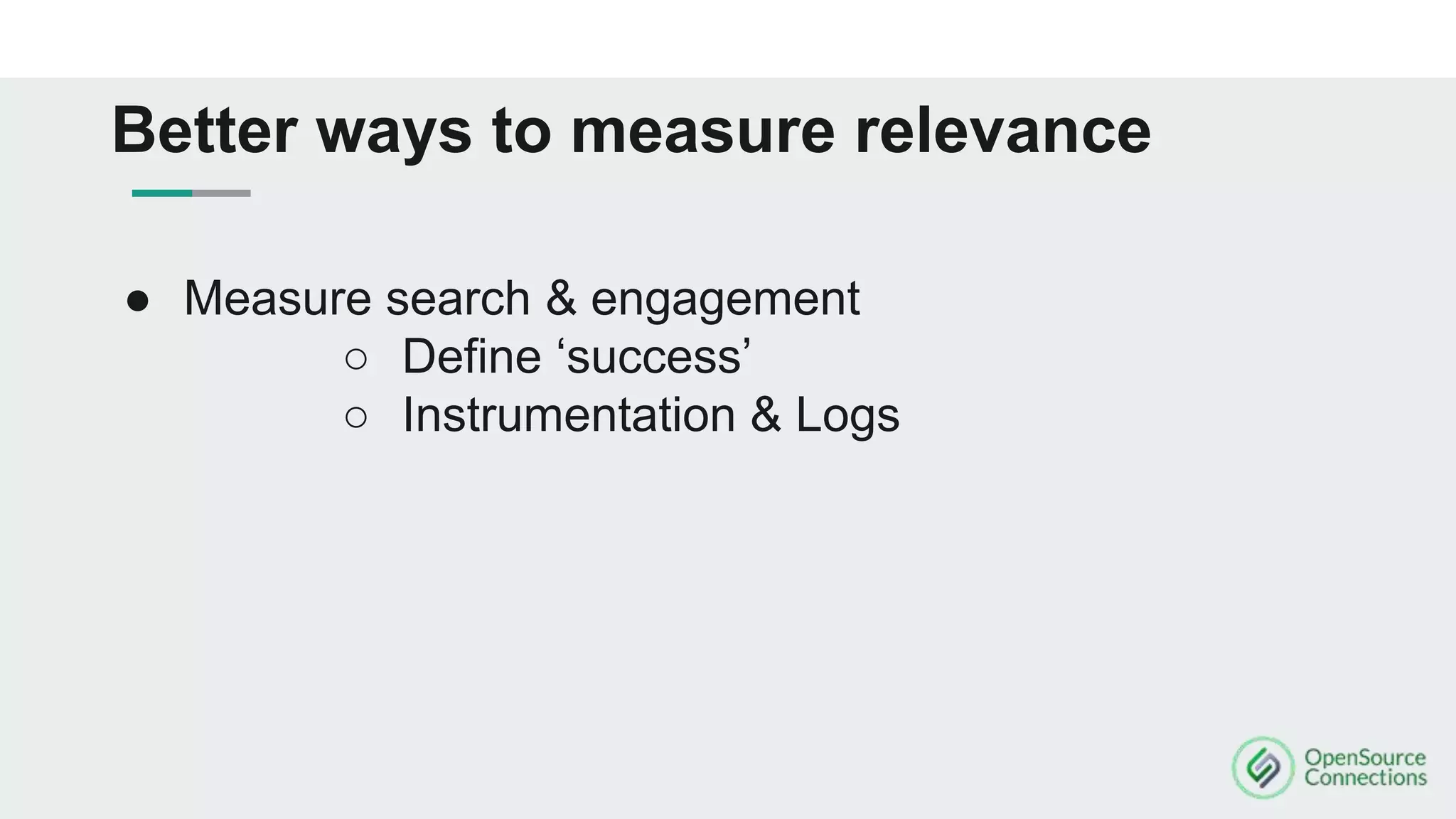 Better ways to measure relevance

● Measure search & engagement
  ○ Define ‘success’
  ○ Instrumentation & Logs

OpenSource Connections